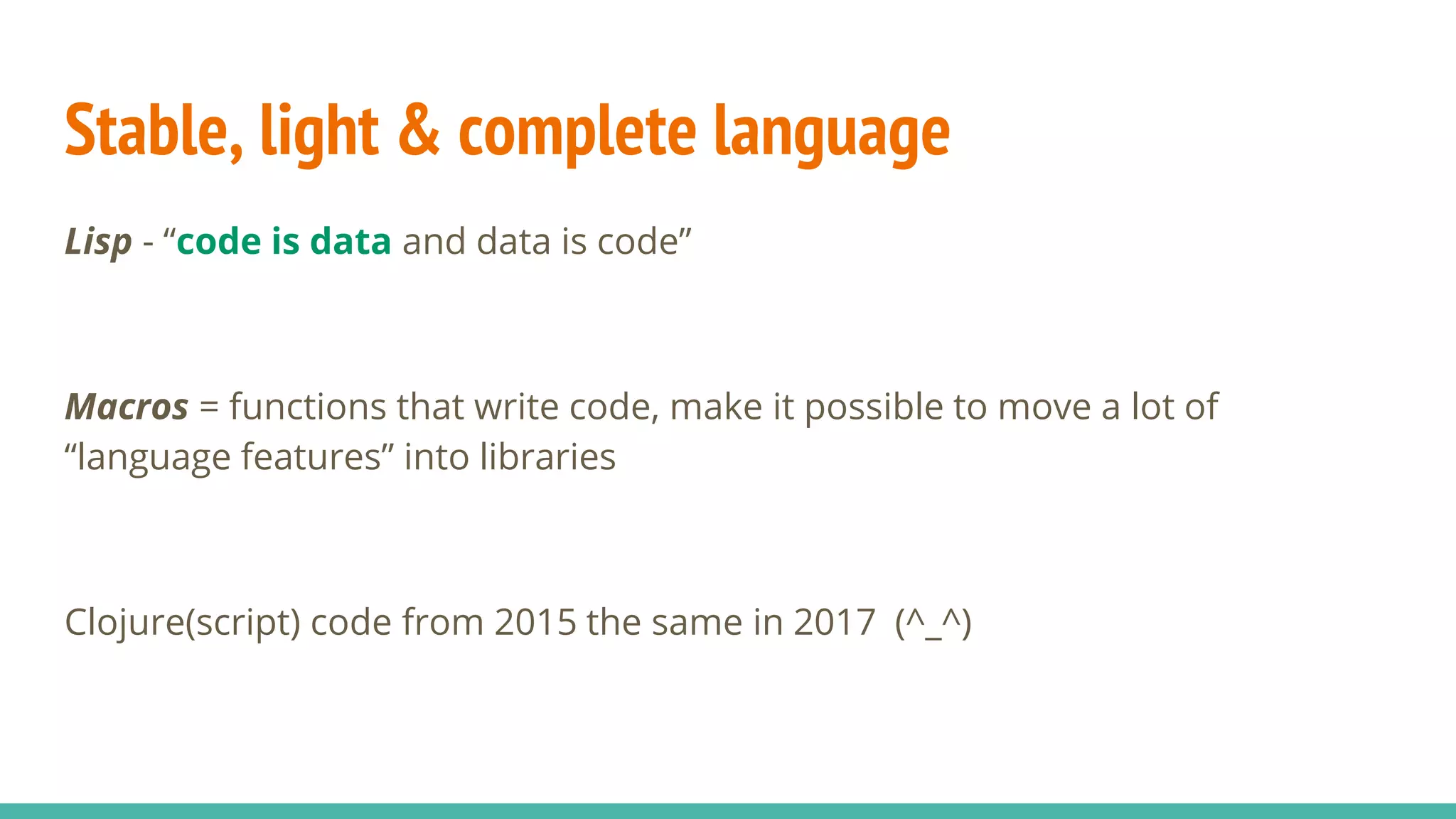 Stable, light & complete language

Lisp - “code is data and data is code”

Macros = functions that write code, make it possible to move a lot of “language features” into libraries

Clojure(script) code from 2015 the same in 2017 (^_^)